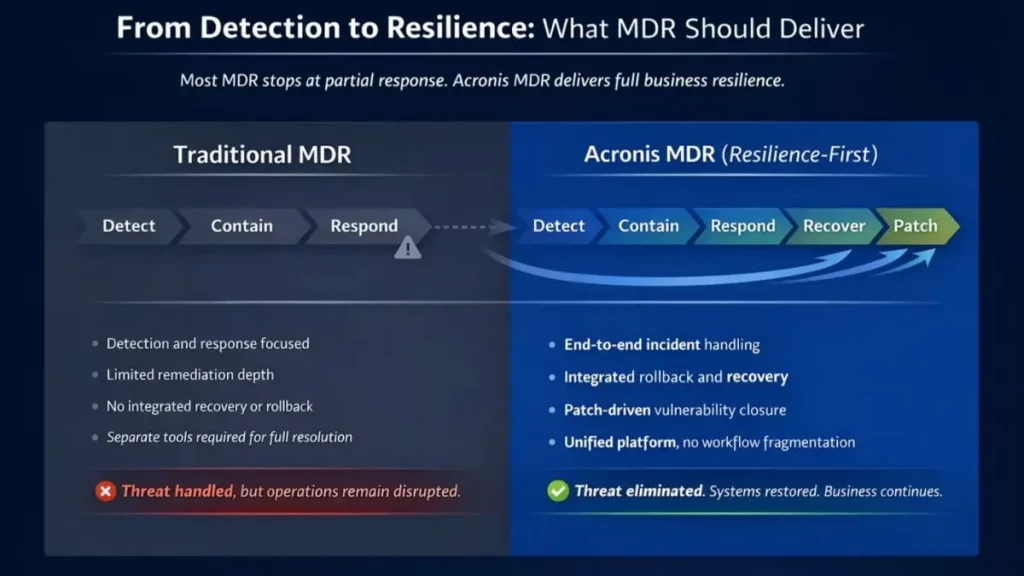 From Detection to Resilience: What MDR Should Deliver

Most MDR stops at partial response. Acronis MDR delivers full business resilience.

Traditional MDR

Detect Contain Respond

- Detection and response focused
- Limited remediation depth
- No integrated recovery or rollback
- Separate tools required for full resolution

Threat handled, but operations remain disrupted.

Acronis MDR (Resilience-First)

Detect Contain Respond Recover Patch

- End-to-end incident handling
- Integrated rollback and recovery
- Patch-driven vulnerability closure
- Unified platform, no workflow fragmentation

Threat eliminated. Systems restored. Business continues.